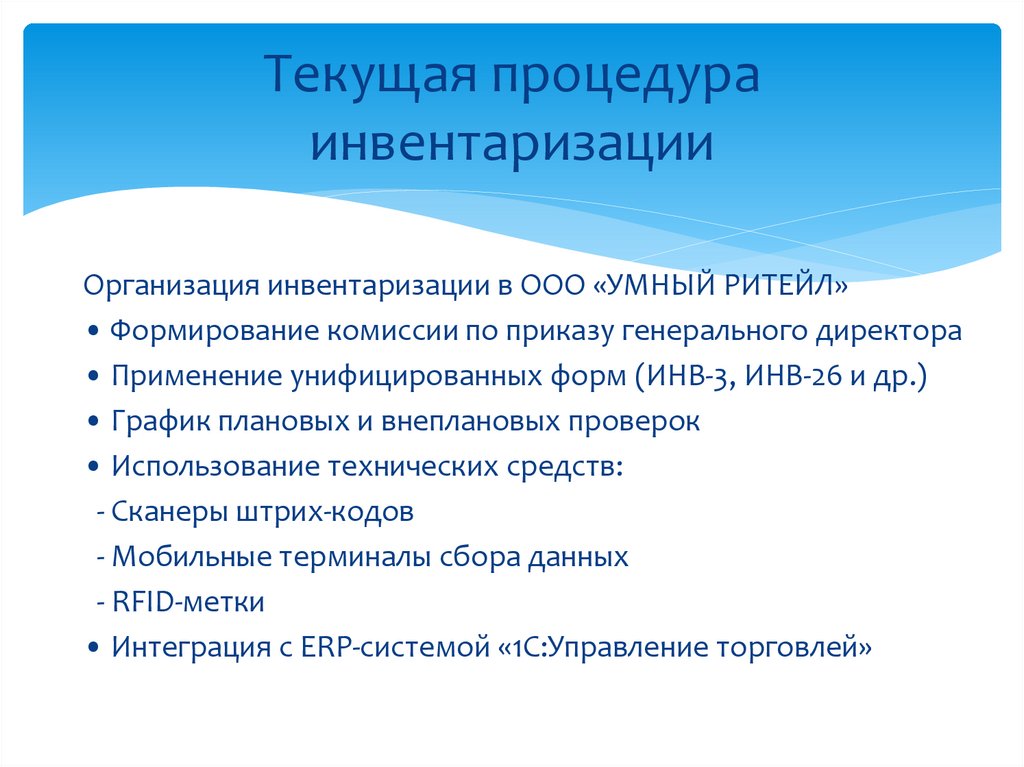 Текущая процедура инвентаризации

Организация инвентаризации в ООО «УМНЫЙ РИТЕЙЛ»
• Формирование комиссии по приказу генерального директора
• Применение унифицированных форм (ИНВ-3, ИНВ-26 и др.)
• График плановых и внеплановых проверок
• Использование технических средств:
- Сканеры штрих-кодов
- Мобильные терминалы сбора данных
- RFID-метки
• Интеграция с ERP-системой «1С:Управление торговлей»